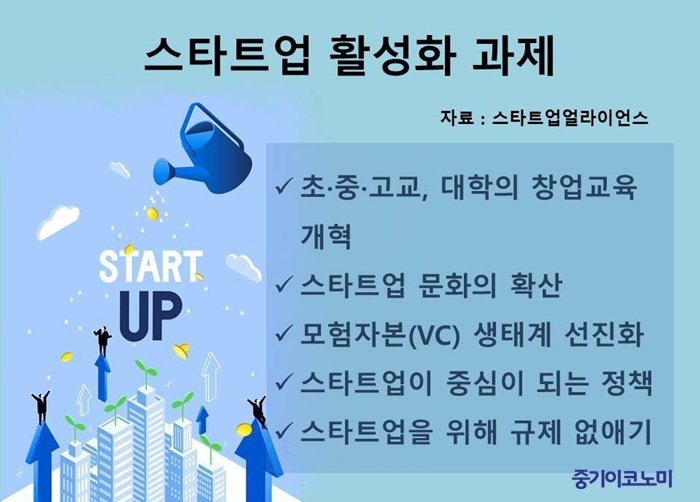 스타트업 활성화 과제

자료 : 스타트업얼라이언스

START
UP

✓ 초·중·고교, 대학의 창업교육 개혁
✓ 스타트업 문화의 확산
✓ 모험자본(VC) 생태계 선진화
✓ 스타트업이 중심이 되는 정책
✓ 스타트업을 위해 규제 없애기

중기이코노미